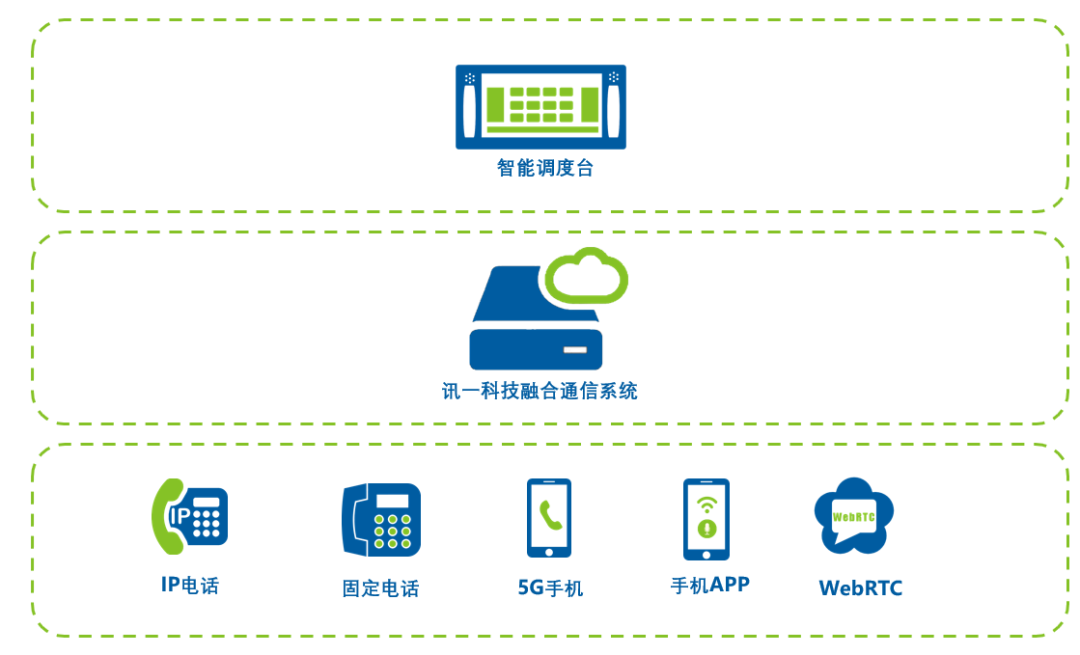 智能调度台

讯一科技融合通信系统

IP

IP电话

固定电话

5G手机

手机APP

WebRTC

WebRTC